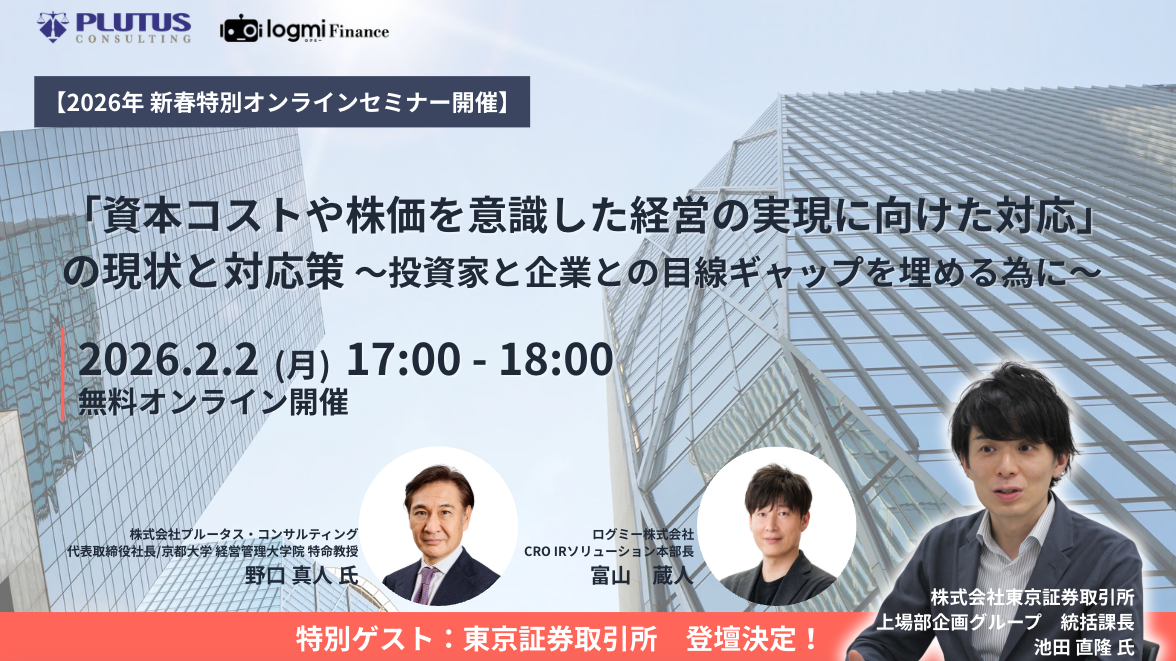 PLUTUS CONSULTING

logmi Finance

【2026年 新春特別オンラインセミナー開催】

「資本コストや株価を意識した経営の実現に向けた対応」の現状と対応策 ～投資家と企業との目線ギャップを埋める為に～

2026.2.2 (月) 17:00 - 18:00
無料オンライン開催

株式会社プルータス・コンサルティング
代表取締役社長/京都大学 経営管理大学院 特命教授
野口 真人 氏

ログミー株式会社
CRO IRソリューション本部長
富山　蔵人

株式会社東京証券取引所
上場部企画グループ　統括課長
池田 直隆 氏

特別ゲスト：東京証券取引所　登壇決定！